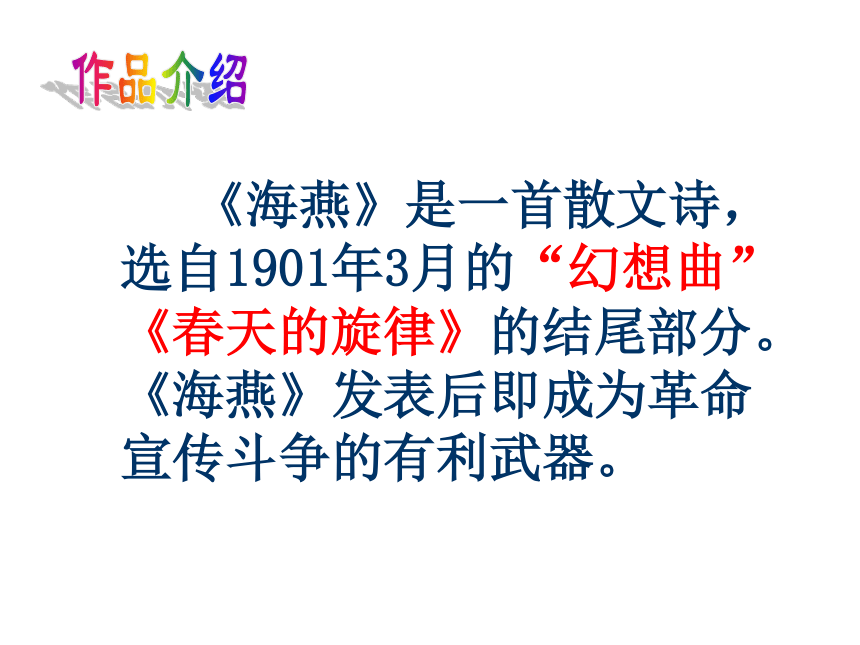 作品介绍

《海燕》是一首散文诗，选自1901年3月的“幻想曲”《春天的旋律》的结尾部分。《海燕》发表后即成为革命宣传斗争的有利武器。